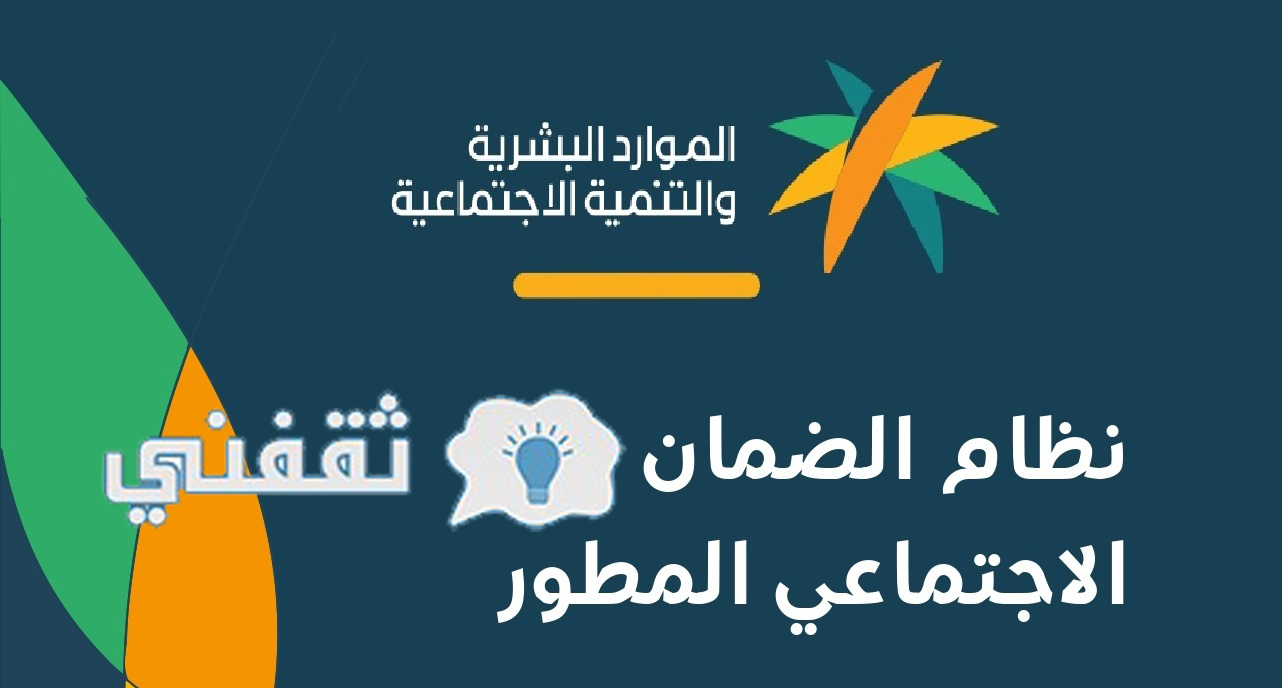 الموارد البشرية
والتنمية الاجتماعية

نظام الضمان
الاجتماعي المطور

ثقفني